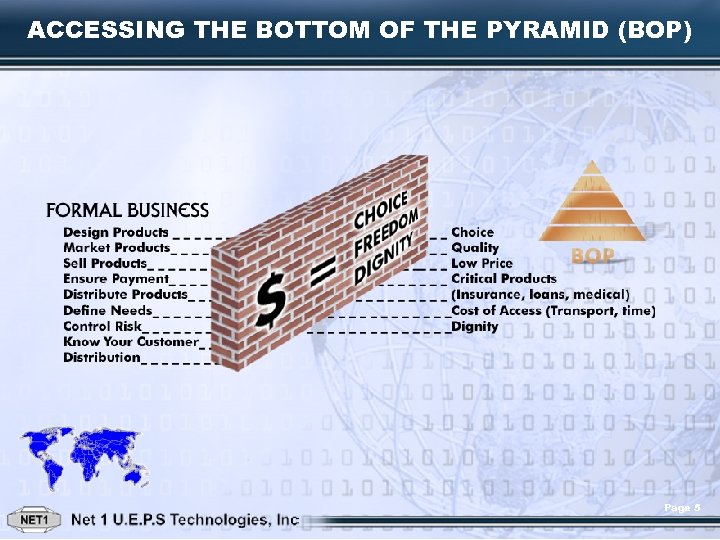 ACCESSING THE BOTTOM OF THE PYRAMID (BOP)

FORMAL BUSINESS
Design Products
Market Products
Sell Products
Ensure Payment
Distribute Products
Define Needs
Control Risk
Know Your Customer
Distribution

$ = CHOICE FREEDOM DIGNITY

Choice
Quality
Low Price
Critical Products
(Insurance, loans, medical)
Cost of Access (Transport, time)
Dignity

BOP

NET1 Net 1 U.E.P.S Technologies, Inc

Page 5